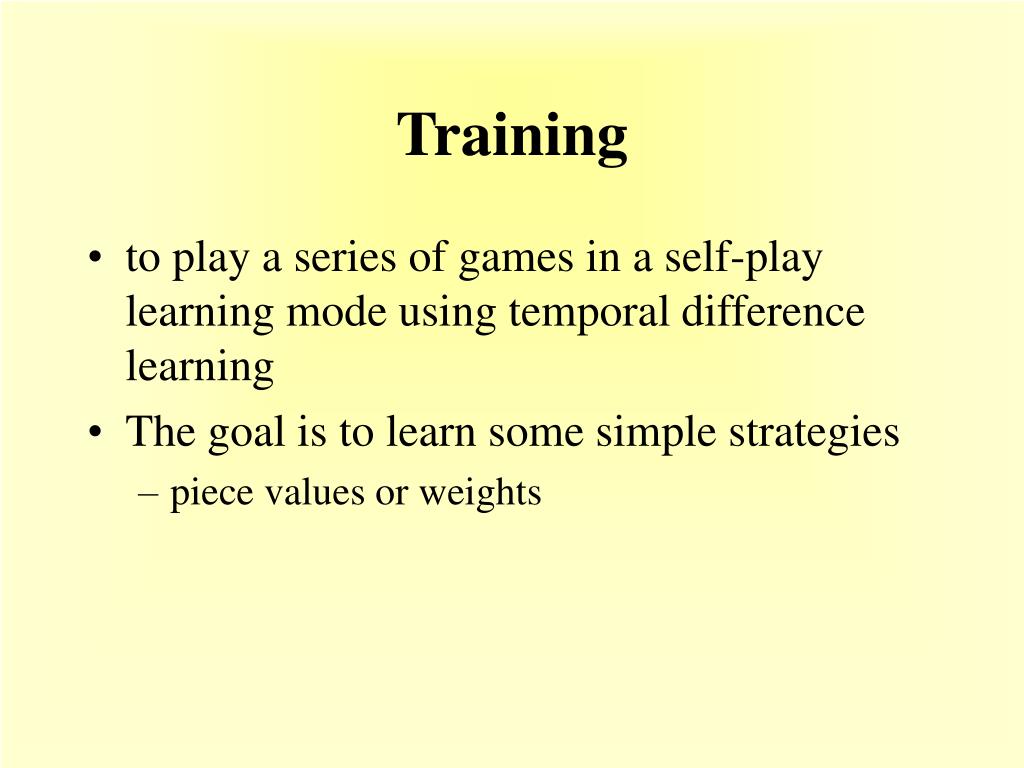 Training

• to play a series of games in a self-play learning mode using temporal difference learning
• The goal is to learn some simple strategies
– piece values or weights